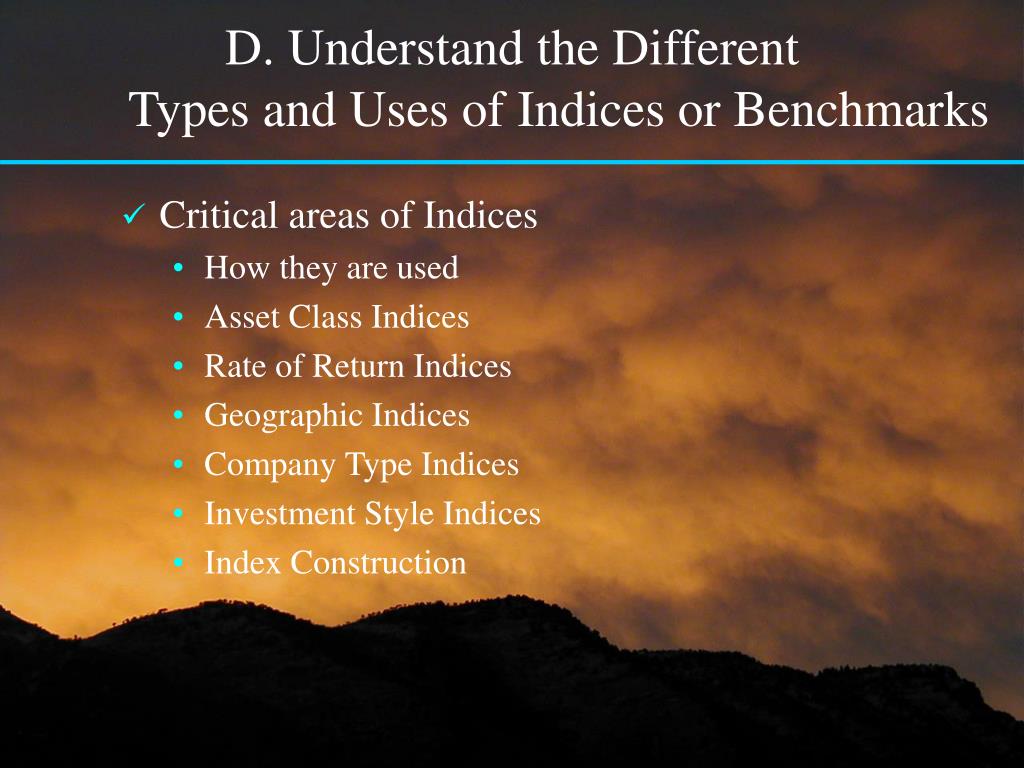 D. Understand the Different
Types and Uses of Indices or Benchmarks

✓ Critical areas of Indices
• How they are used
• Asset Class Indices
• Rate of Return Indices
• Geographic Indices
• Company Type Indices
• Investment Style Indices
• Index Construction